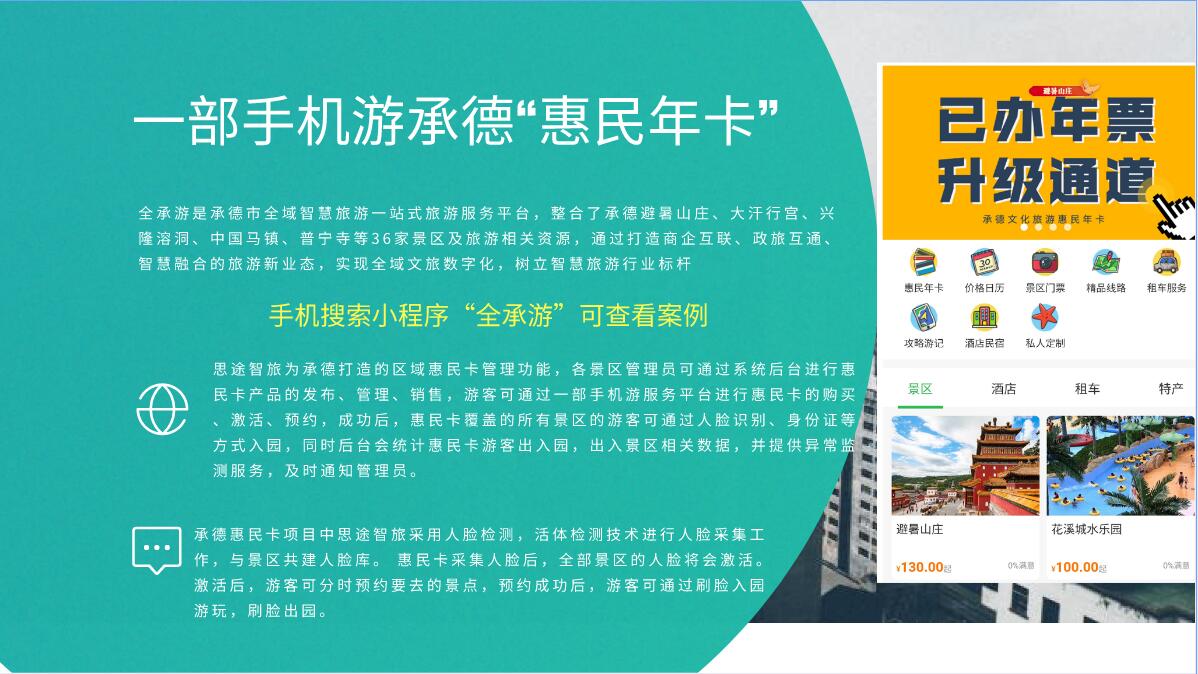 一部手机游承德“惠民年卡”

全承游是承德市全域智慧旅游一站式旅游服务平台，整合了承德避暑山庄、大汗行宫、兴隆溶洞、中国马镇、普宁寺等36家景区及旅游相关资源，通过打造商企互联、政旅互通、智慧融合的旅游新业态，实现全域文旅数字化，树立智慧旅游行业标杆

手机搜索小程序“全承游”可查看案例

思途智旅为承德打造的区域惠民卡管理功能，各景区管理员可通过系统后台进行惠民卡产品的发布、管理、销售，游客可通过一部手机游服务平台进行惠民卡的购买、激活、预约，成功后，惠民卡覆盖的所有景区的游客可通过人脸识别、身份证等方式入园，同时后台会统计惠民卡游客出入园，出入景区相关数据，并提供异常监测服务，及时通知管理员。

承德惠民卡项目中思途智旅采用人脸检测，活体检测技术进行人脸采集工作，与景区共建人脸库。 惠民卡采集人脸后，全部景区的人脸将会激活。激活后，游客可分时预约要去的景点，预约成功后，游客可通过刷脸入园游玩，刷脸出园。

避暑山庄
已办年票
升级通道
承德文化旅游惠民年卡

惠民年卡 价格日历 景区门票 精品线路 租车服务
攻略游记 酒店民宿 私人定制

景区 酒店 租车 特产

避暑山庄
¥130.00起 0%满意

花溪城水乐园
¥100.00起 0%满意